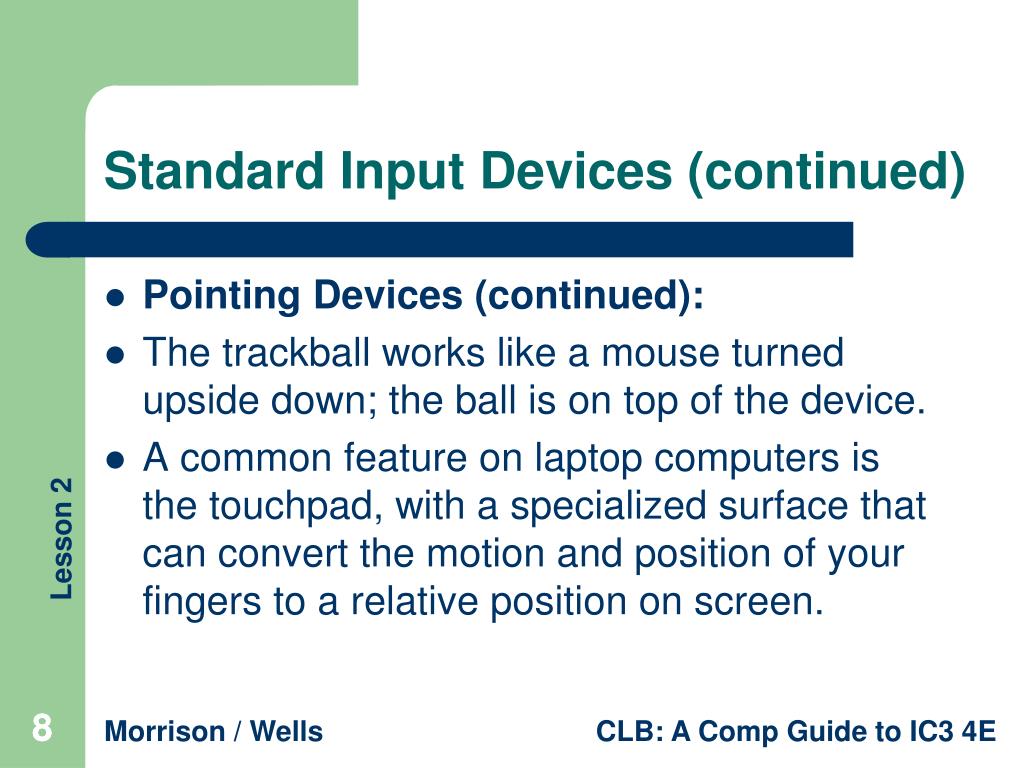 Standard Input Devices (continued)

- Pointing Devices (continued):
- The trackball works like a mouse turned upside down; the ball is on top of the device.
- A common feature on laptop computers is the touchpad, with a specialized surface that can convert the motion and position of your fingers to a relative position on screen.

Lesson 2

8

Morrison / Wells

CLB: A Comp Guide to IC3 4E